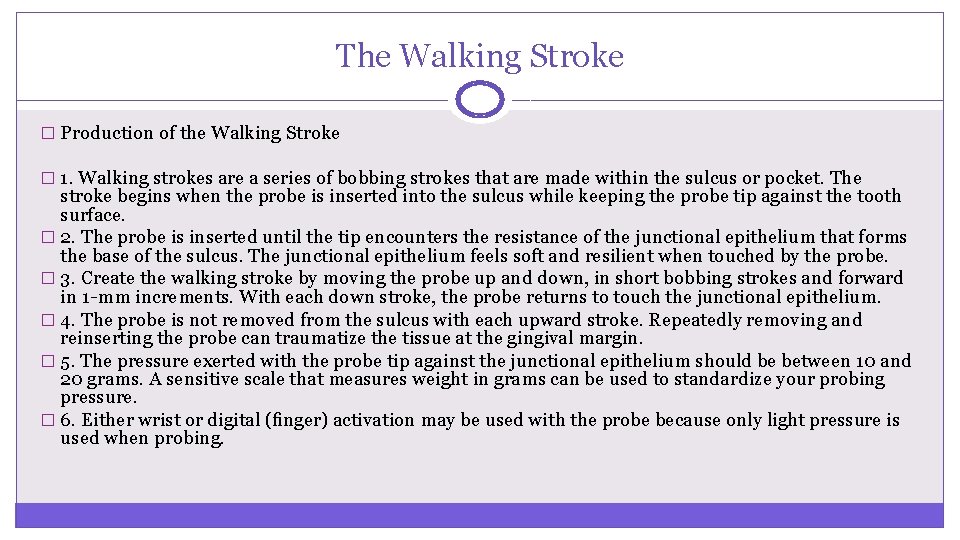 The Walking Stroke

� Production of the Walking Stroke

� 1. Walking strokes are a series of bobbing strokes that are made within the sulcus or pocket. The stroke begins when the probe is inserted into the sulcus while keeping the probe tip against the tooth surface.

� 2. The probe is inserted until the tip encounters the resistance of the junctional epithelium that forms the base of the sulcus. The junctional epithelium feels soft and resilient when touched by the probe.

� 3. Create the walking stroke by moving the probe up and down, in short bobbing strokes and forward in 1-mm increments. With each down stroke, the probe returns to touch the junctional epithelium.

� 4. The probe is not removed from the sulcus with each upward stroke. Repeatedly removing and reinserting the probe can traumatize the tissue at the gingival margin.

� 5. The pressure exerted with the probe tip against the junctional epithelium should be between 10 and 20 grams. A sensitive scale that measures weight in grams can be used to standardize your probing pressure.

� 6. Either wrist or digital (finger) activation may be used with the probe because only light pressure is used when probing.